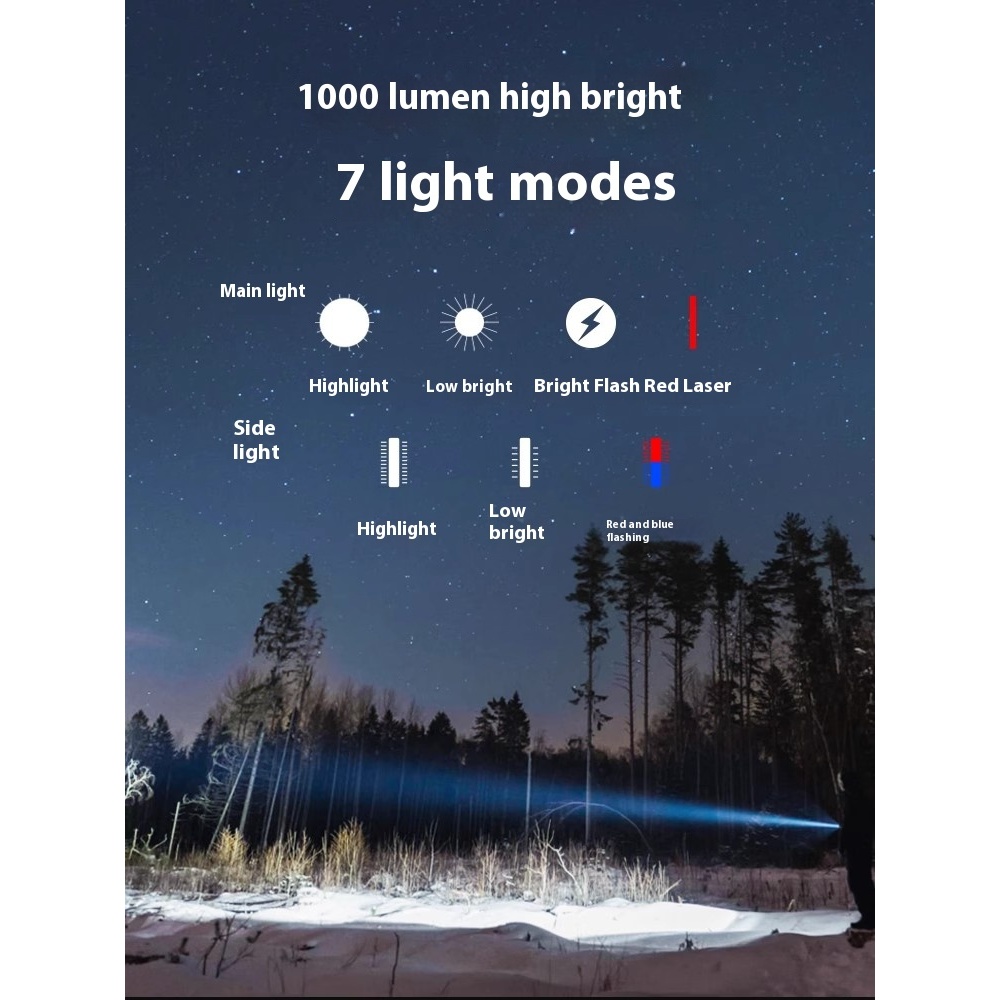 1000 lumen high bright

7 light modes

Main light

Highlight Low bright Bright Flash Red Laser

Side light

Highlight Low bright Red and blue flashing